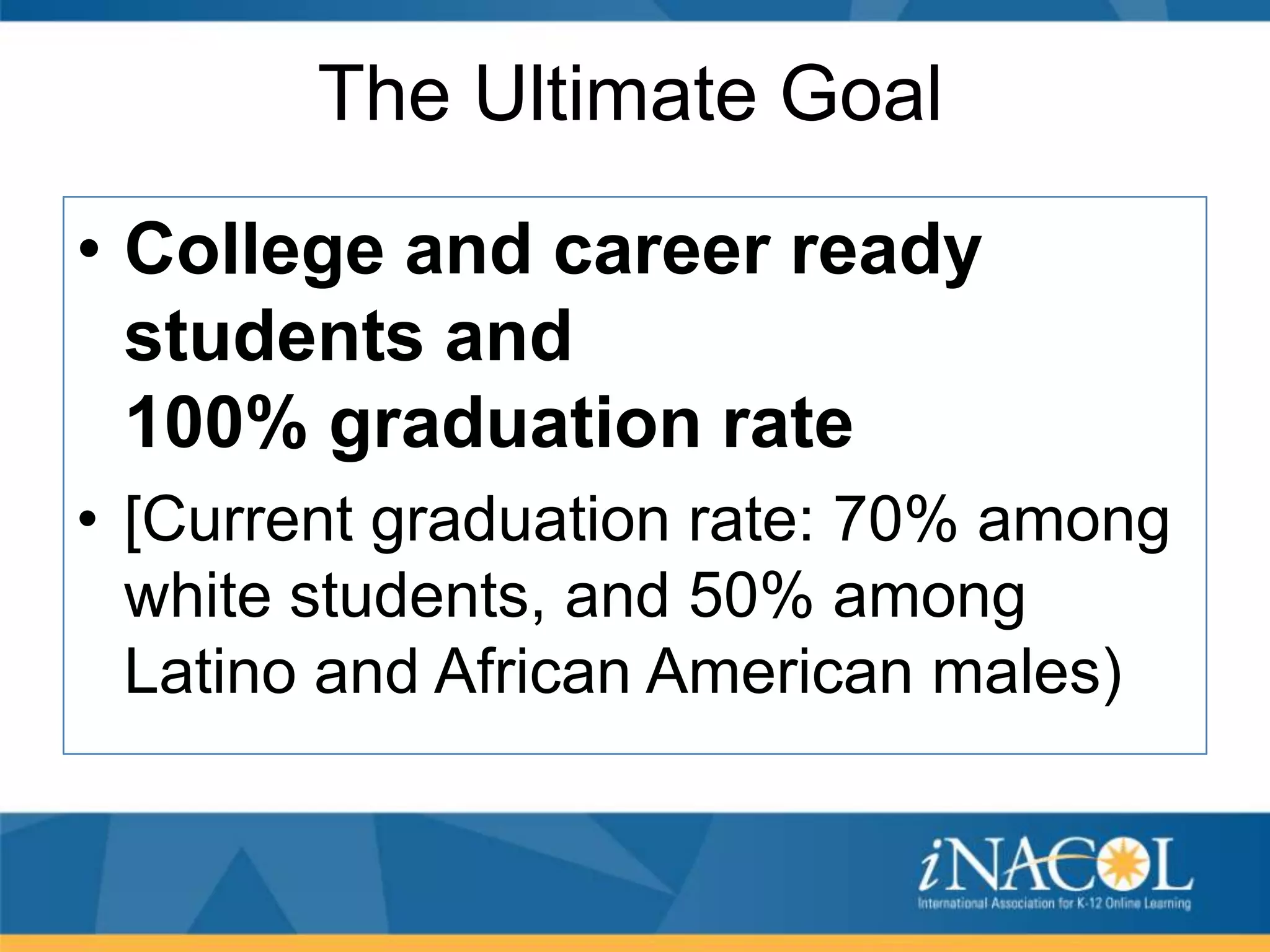 The Ultimate Goal

• College and career ready students and 100% graduation rate

• [Current graduation rate: 70% among white students, and 50% among Latino and African American males)

iNACOL
International Association for K-12 Online Learning